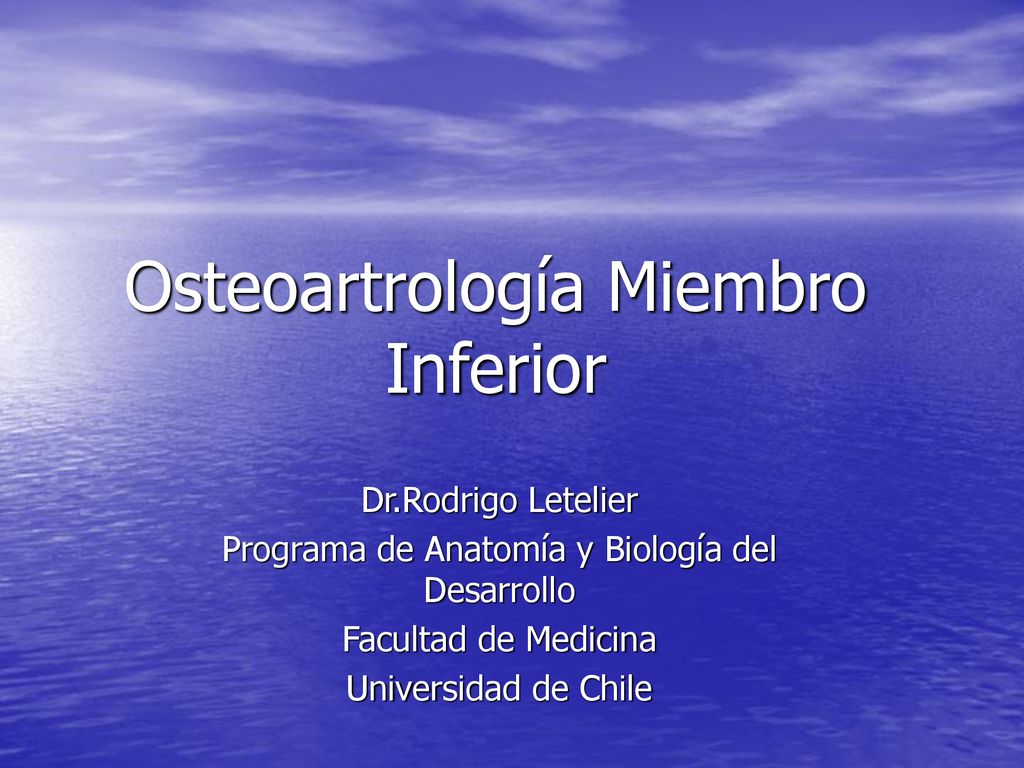 Osteoartrología Miembro Inferior

Dr.Rodrigo Letelier

Programa de Anatomía y Biología del Desarrollo

Facultad de Medicina

Universidad de Chile